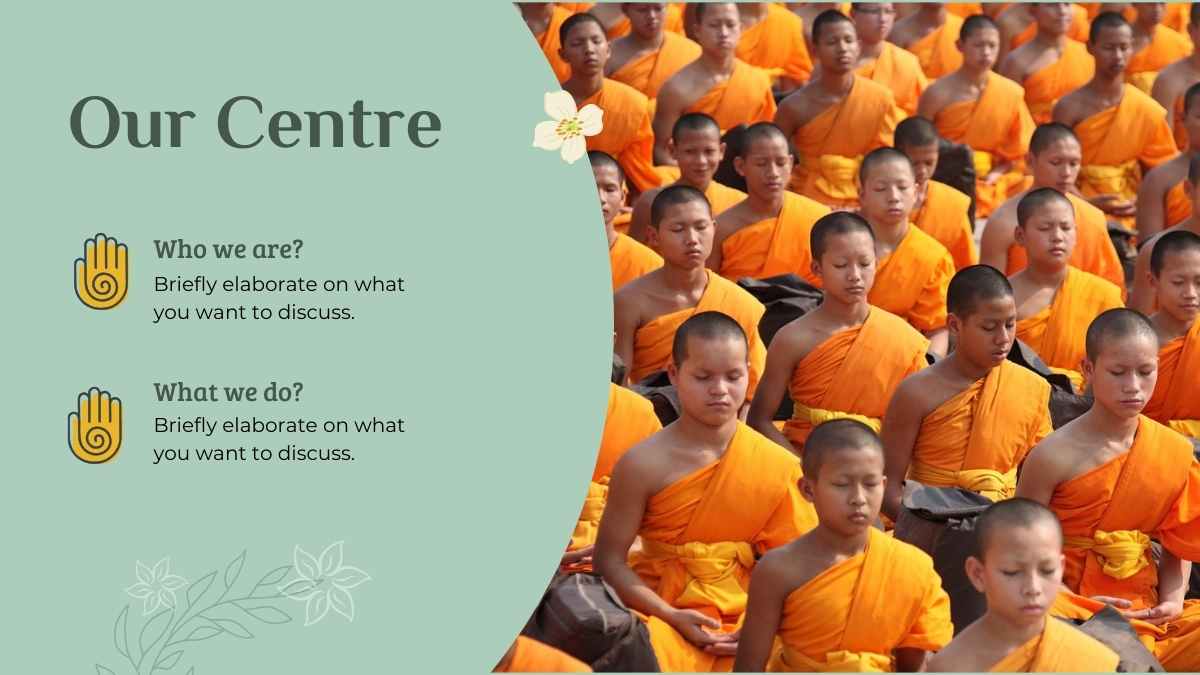 Our Centre

Who we are?
Briefly elaborate on what you want to discuss.

What we do?
Briefly elaborate on what you want to discuss.